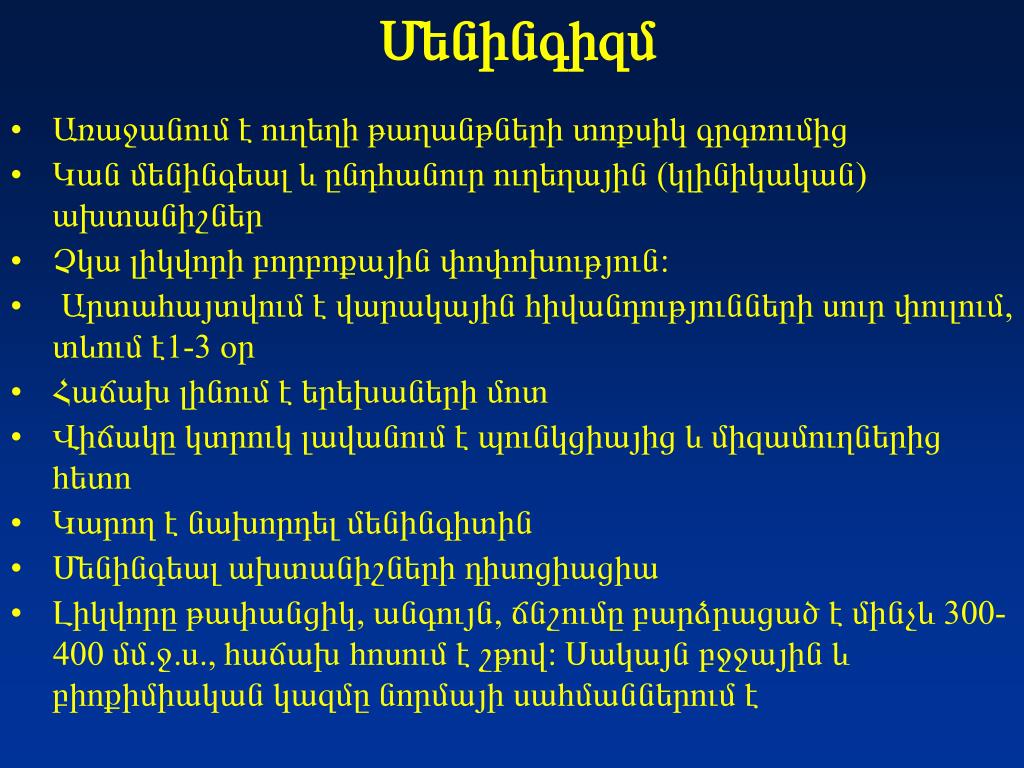 Մենինգիզմ

• Առաջանում է ուղեղի թաղանթների տոքսիկ գրգռումից
• Կան մենինգեալ և ընդհանուր ուղեղային (կլինիկական) ախտանիշներ
• Չկա լիկվորի բորբոքային փոփոխություն:
• Արտահայտվում է վարակային հիվանդությունների սուր փուլում, տևում է1-3 օր
• Հաճախ լինում է երեխաների մոտ
• Վիճակը կտրուկ լավանում է պունկցիայից և միզամուղներից հետո
• Կարող է նախորդել մենինգիտին
• Մենինգեալ ախտանիշների դիսոցիացիա
• Լիկվորը թափանցիկ, անգույն, ճնշումը բարձրացած է մինչև 300-400 մմ.ջ.ս., հաճախ հոսում է շթով: Սակայն բջջային և բիոքիմիական կազմը նորմայի սահմաններում է